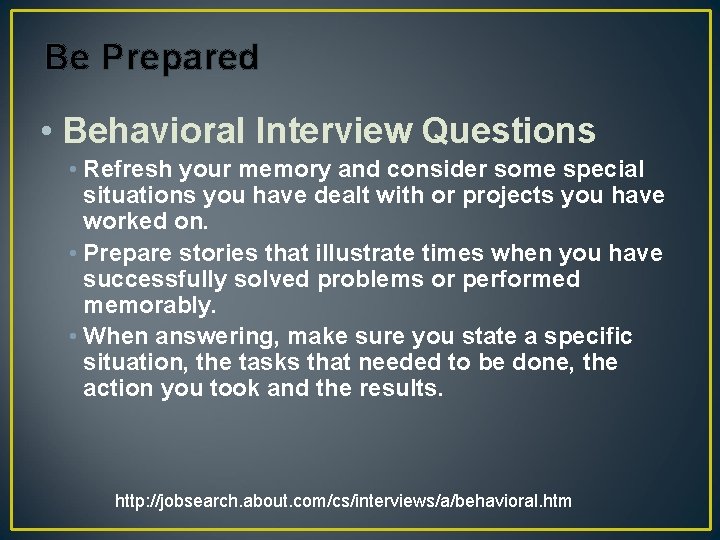 Be Prepared

• Behavioral Interview Questions

• Refresh your memory and consider some special situations you have dealt with or projects you have worked on.

• Prepare stories that illustrate times when you have successfully solved problems or performed memorably.

• When answering, make sure you state a specific situation, the tasks that needed to be done, the action you took and the results.

http://jobsearch.about.com/cs/interviews/a/behavioral.htm